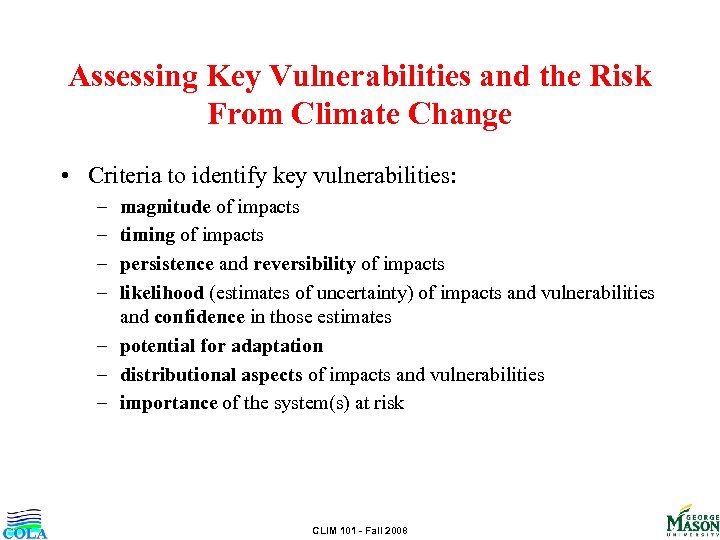 Assessing Key Vulnerabilities and the Risk From Climate Change

• Criteria to identify key vulnerabilities:
– magnitude of impacts
– timing of impacts
– persistence and reversibility of impacts
– likelihood (estimates of uncertainty) of impacts and vulnerabilities and confidence in those estimates
– potential for adaptation
– distributional aspects of impacts and vulnerabilities
– importance of the system(s) at risk

COLA

CLIM 101 - Fall 2008

GEORGE MASON UNIVERSITY